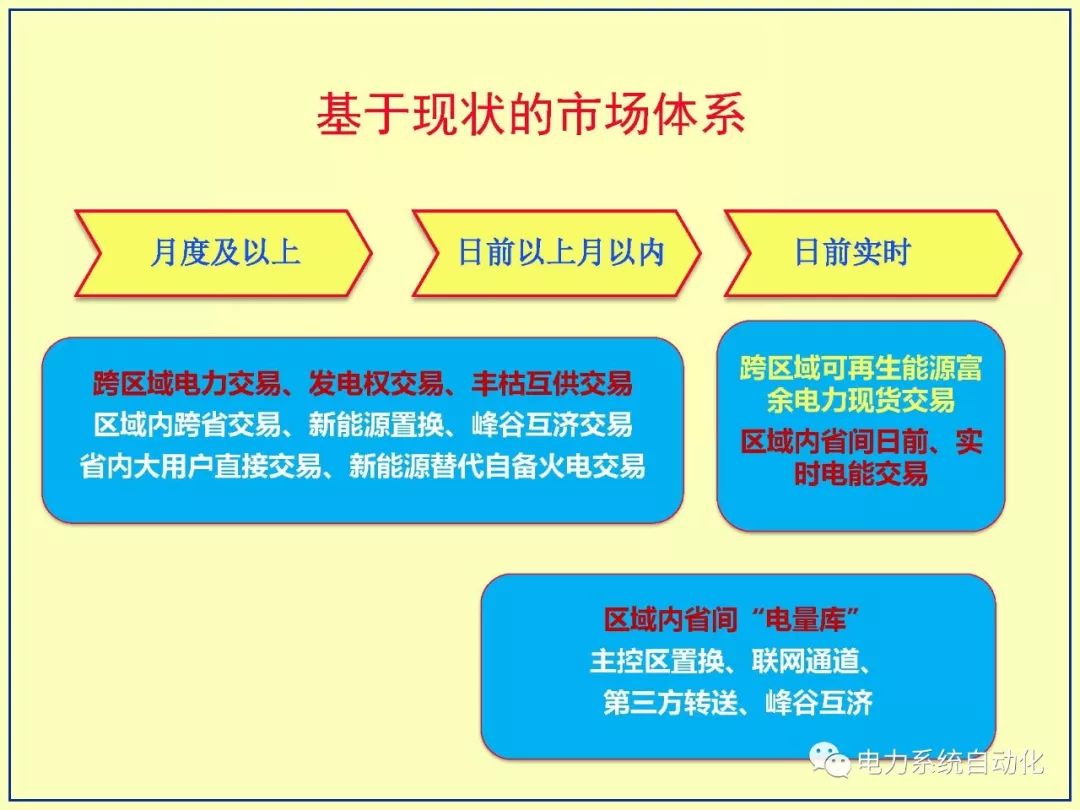 基于现状的市场体系

月度及以上

日前以上月以内

日前实时

跨区域电力交易、发电权交易、丰枯互供交易
区域内跨省交易、新能源置换、峰谷互济交易
省内大用户直接交易、新能源替代自备火电交易

跨区域可再生能源富余电力现货交易
区域内省间日前、实时电能交易

区域内省间“电量库”
主控区置换、联网通道、
第三方转送、峰谷互济

电力系统自动化